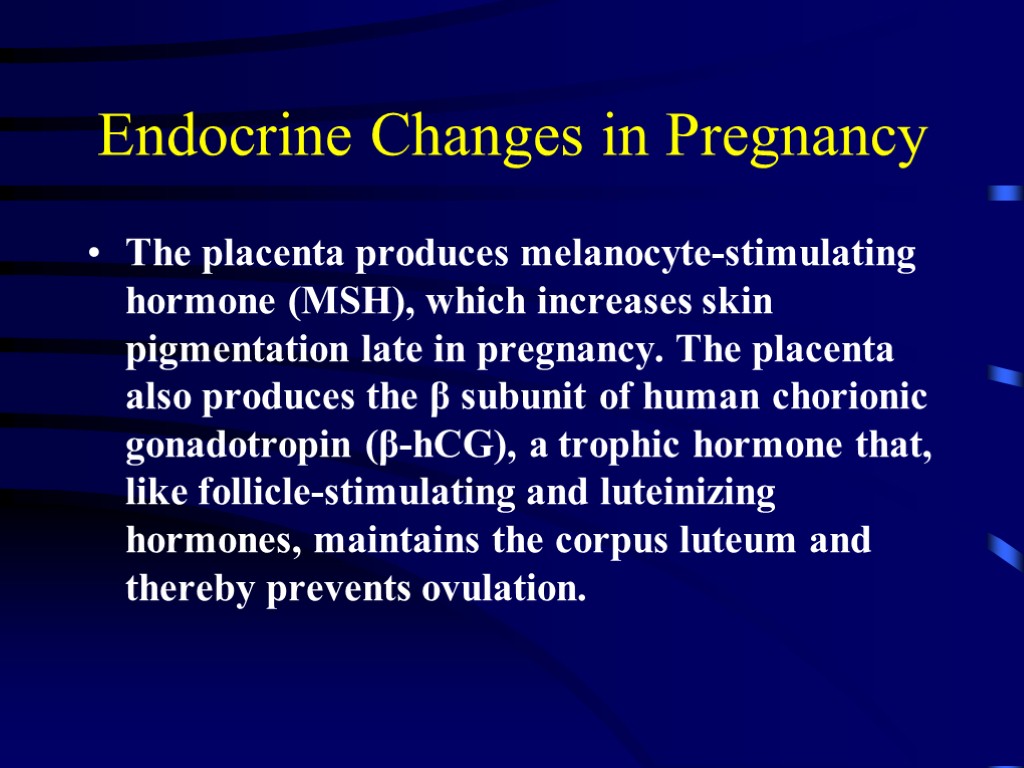 Endocrine Changes in Pregnancy

• The placenta produces melanocyte-stimulating hormone (MSH), which increases skin pigmentation late in pregnancy. The placenta also produces the β subunit of human chorionic gonadotropin (β-hCG), a trophic hormone that, like follicle-stimulating and luteinizing hormones, maintains the corpus luteum and thereby prevents ovulation.